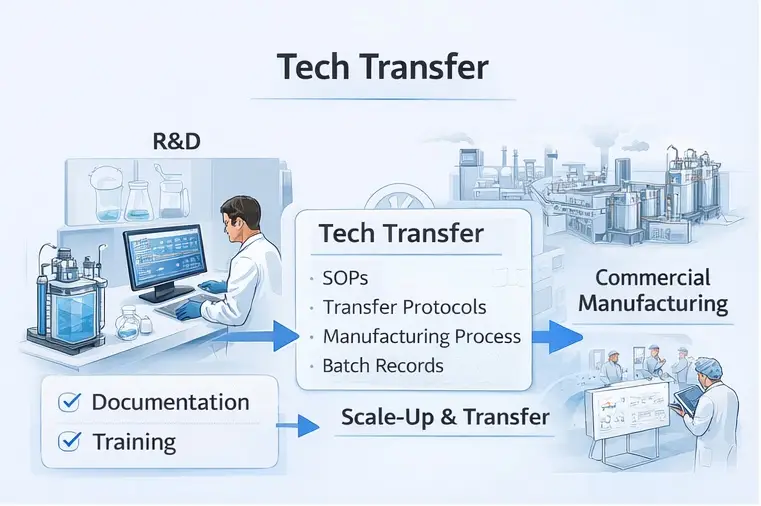 Tech Transfer

R&D

Tech Transfer

· SOPs
· Transfer Protocols
· Manufacturing Process
· Batch Records

Commercial Manufacturing

Documentation
Training

Scale-Up & Transfer